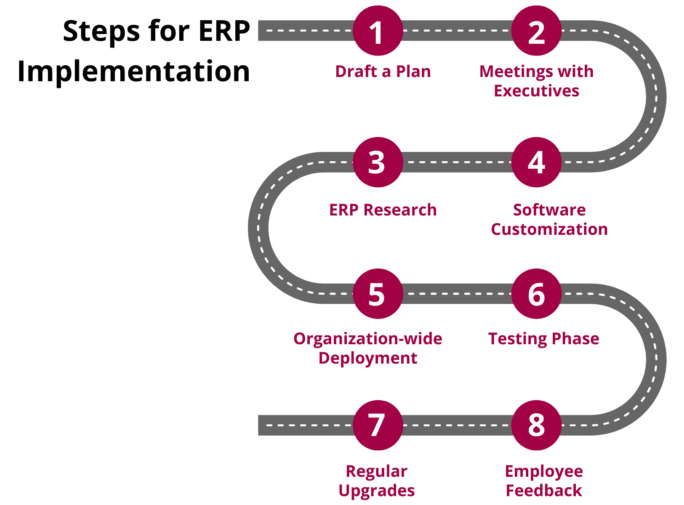 Steps for ERP Implementation

1
Draft a Plan

2
Meetings with Executives

3
ERP Research

4
Software Customization

5
Organization-wide Deployment

6
Testing Phase

7
Regular Upgrades

8
Employee Feedback